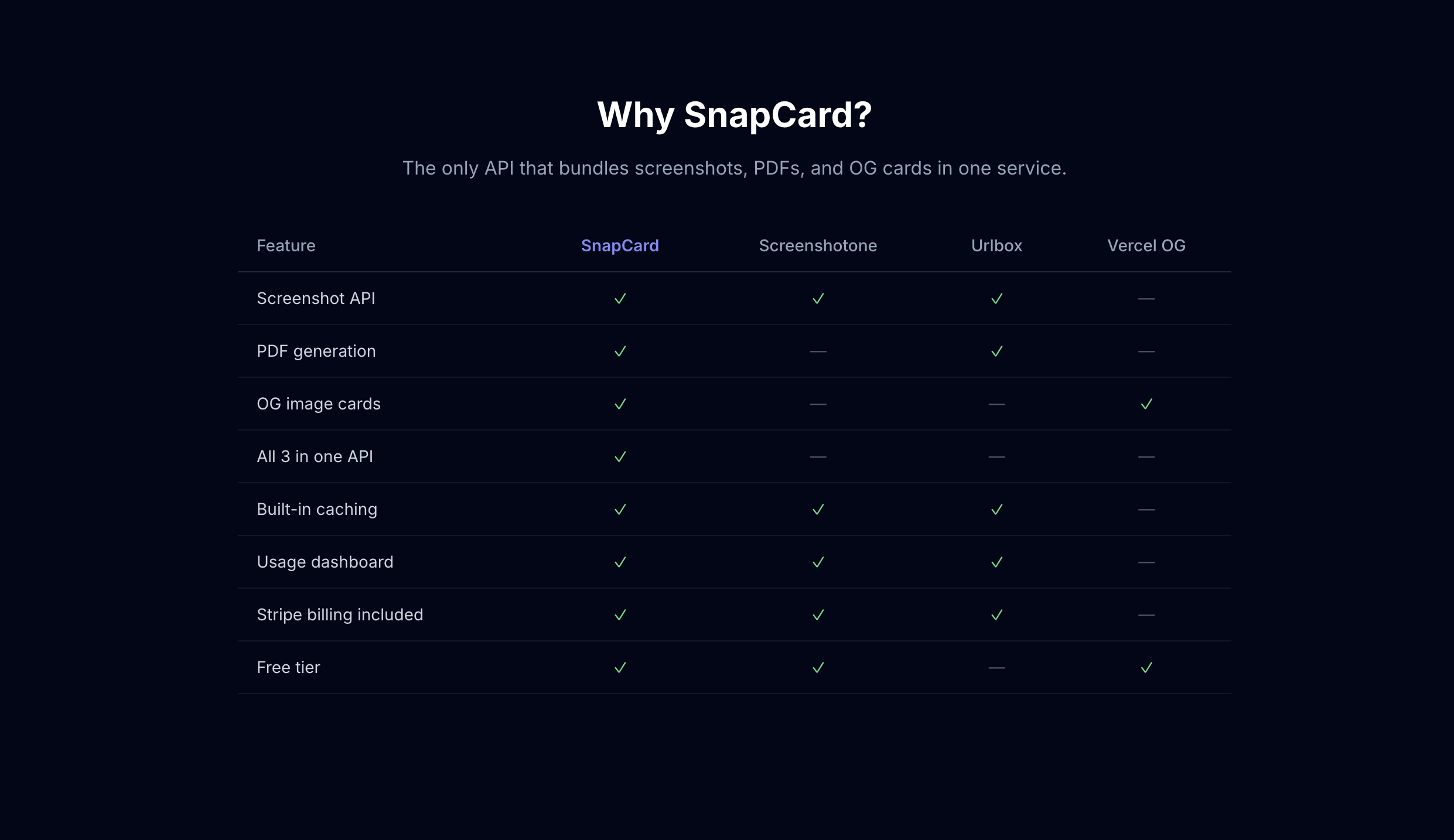 Why SnapCard?

The only API that bundles screenshots, PDFs, and OG cards in one service.

| Feature | SnapCard | Screenshotone | Urlbox | Vercel OG |
|---|---|---|---|---|
| Screenshot API | ✓ | ✓ | ✓ | — |
| PDF generation | ✓ | — | ✓ | — |
| OG image cards | ✓ | — | — | ✓ |
| All 3 in one API | ✓ | — | — | — |
| Built-in caching | ✓ | ✓ | ✓ | — |
| Usage dashboard | ✓ | ✓ | ✓ | — |
| Stripe billing included | ✓ | ✓ | ✓ | — |
| Free tier | ✓ | ✓ | — | ✓ |